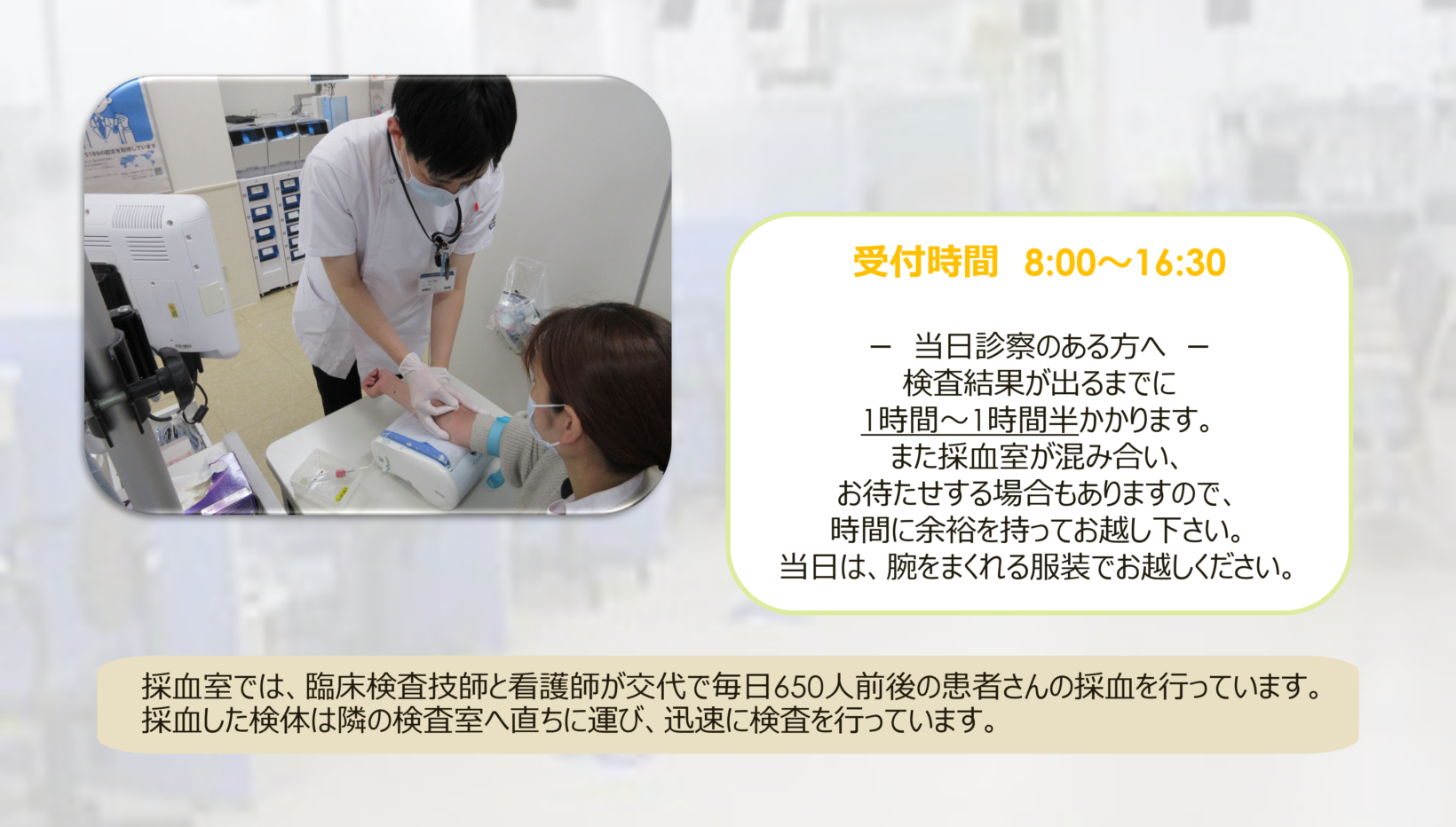 受付時間　8:00～16:30

－　当日診察のある方へ　－
検査結果が出るまでに
1時間～1時間半かかります。
また採血室が混み合い、
お待たせする場合もありますので、
時間に余裕を持ってお越し下さい。
当日は、腕をまくれる服装でお越しください。

採血室では、臨床検査技師と看護師が交代で毎日650人前後の患者さんの採血を行っています。
採血した検体は隣の検査室へ直ちに運び、迅速に検査を行っています。